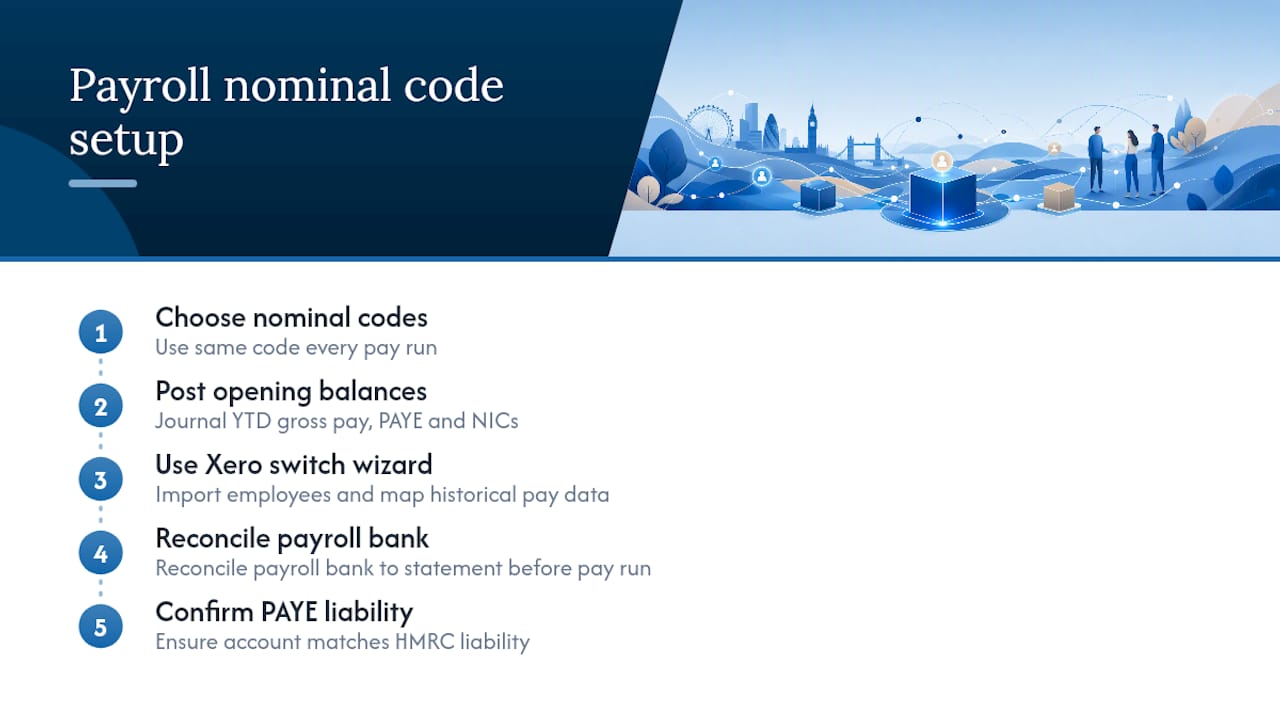 Payroll nominal code setup

1
Choose nominal codes
Use same code every pay run

2
Post opening balances
Journal YTD gross pay, PAYE and NICs

3
Use Xero switch wizard
Import employees and map historical pay data

4
Reconcile payroll bank
Reconcile payroll bank to statement before pay run

5
Confirm PAYE liability
Ensure account matches HMRC liability